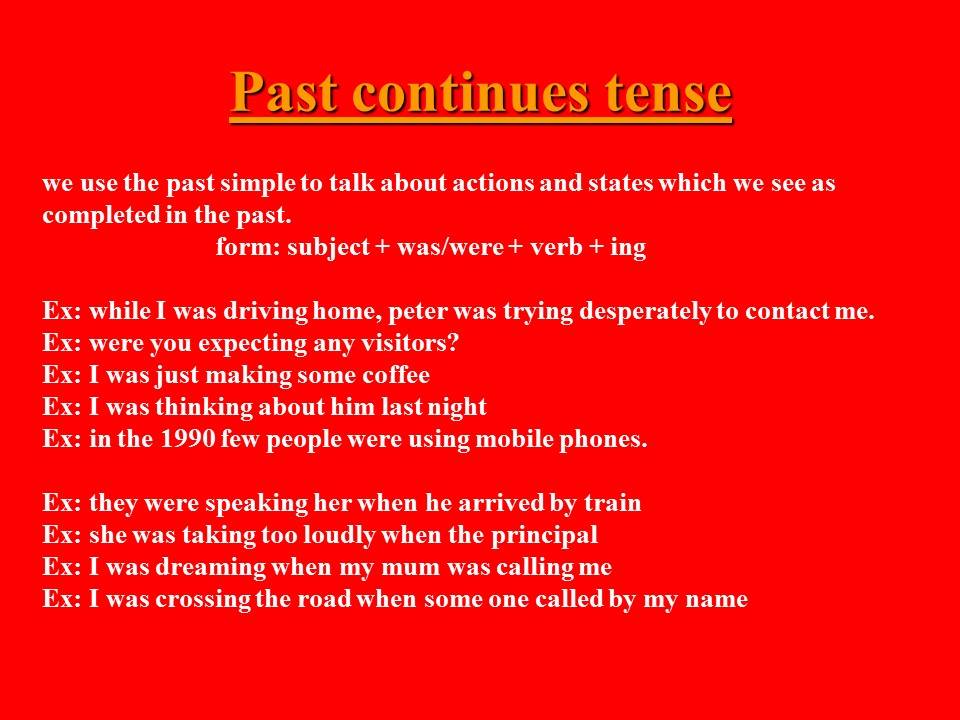 Past continues tense

we use the past simple to talk about actions and states which we see as completed in the past.
form: subject + was/were + verb + ing

Ex: while I was driving home, peter was trying desperately to contact me.
Ex: were you expecting any visitors?
Ex: I was just making some coffee
Ex: I was thinking about him last night
Ex: in the 1990 few people were using mobile phones.

Ex: they were speaking her when he arrived by train
Ex: she was taking too loudly when the principal
Ex: I was dreaming when my mum was calling me
Ex: I was crossing the road when some one called by my name